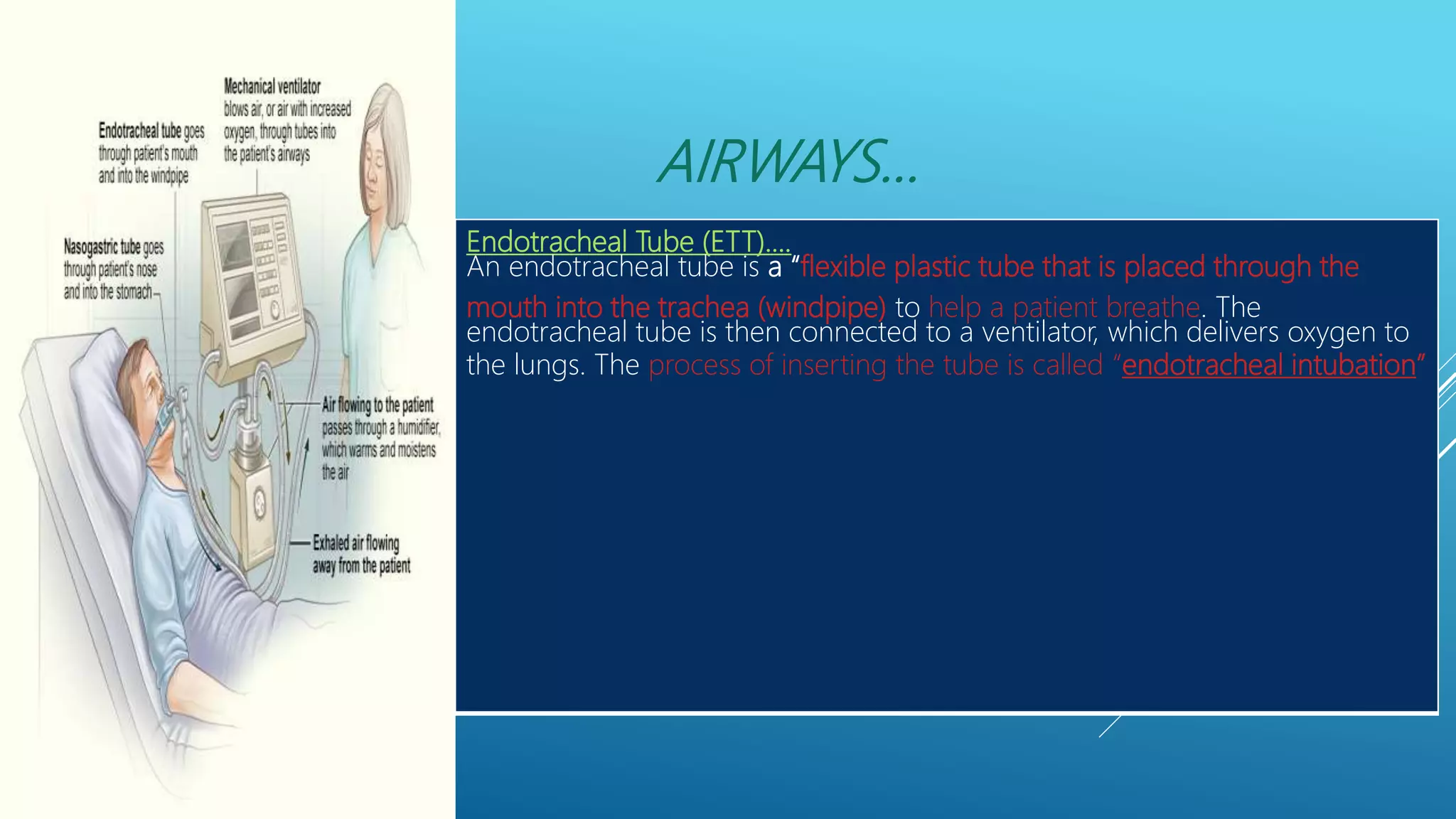 Mechanical ventilator blows air, or air with increased oxygen, through tubes into the patient's airways

Endotracheal tube goes through patient's mouth and into the windpipe

Nasogastric tube goes through patient's nose and into the stomach

Air flowing to the patient passes through a humidifier, which warms and moistens the air

Exhaled air flowing away from the patient

AIRWAYS…

Endotracheal Tube (ETT)….
An endotracheal tube is a "flexible plastic tube that is placed through the mouth into the trachea (windpipe) to help a patient breathe. The endotracheal tube is then connected to a ventilator, which delivers oxygen to the lungs. The process of inserting the tube is called "endotracheal intubation"